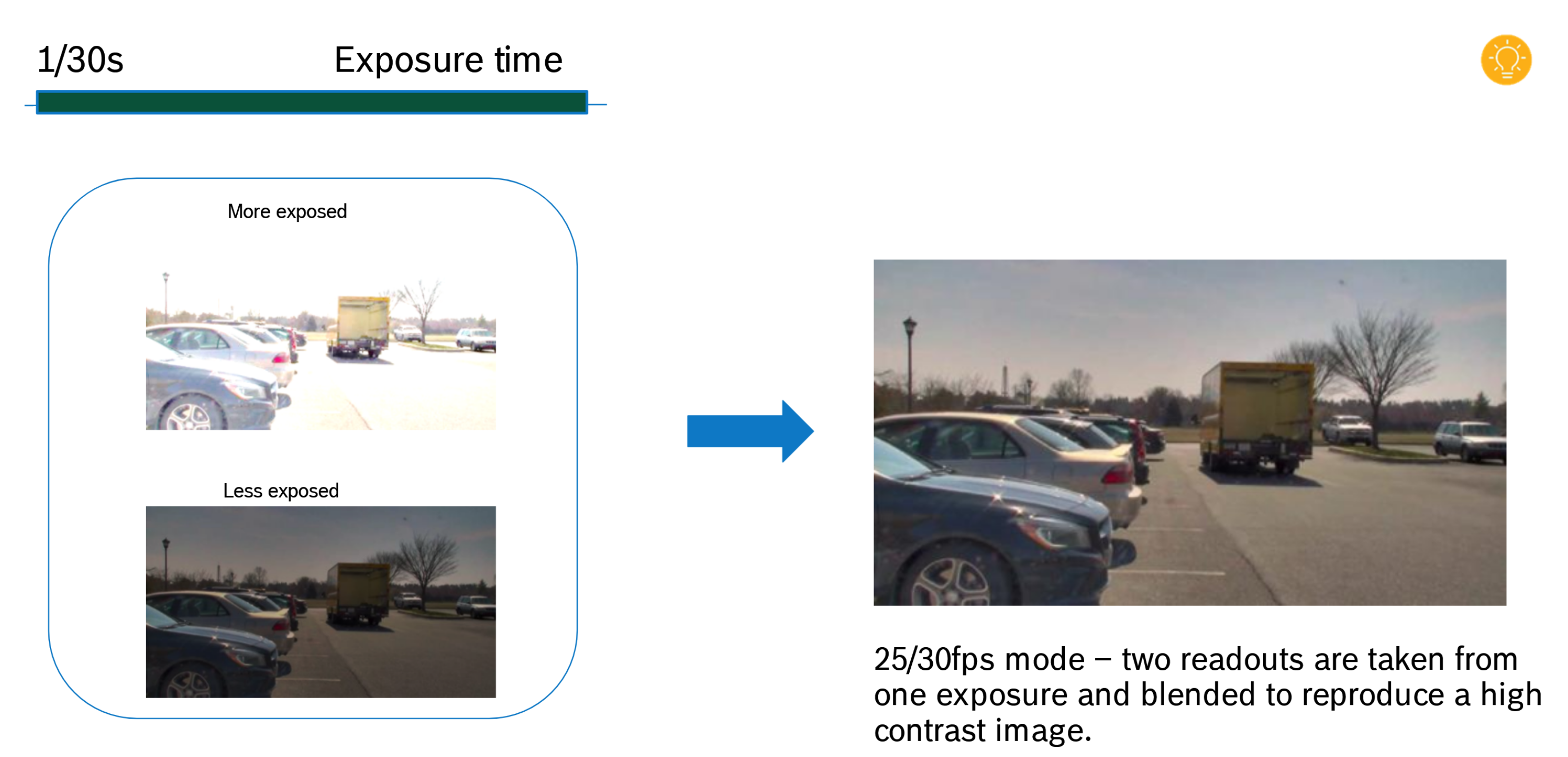 1/30s Exposure time

More exposed

Less exposed

25/30fps mode – two readouts are taken from one exposure and blended to reproduce a high contrast image.